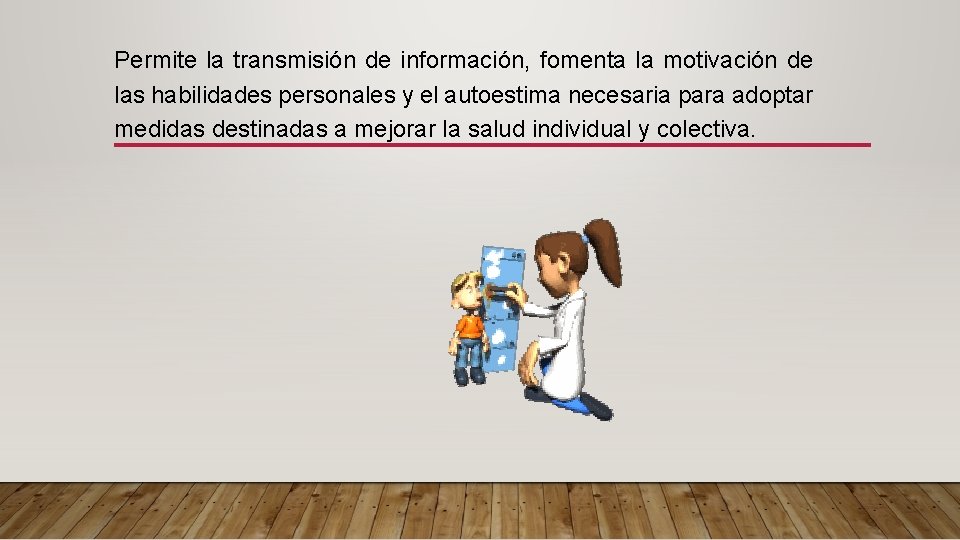 Permite la transmisión de información, fomenta la motivación de las habilidades personales y el autoestima necesaria para adoptar medidas destinadas a mejorar la salud individual y colectiva.